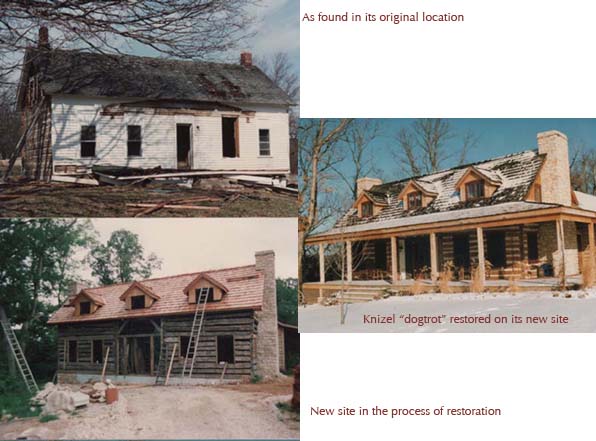 As found in its original location

Knizel "dogtrot" restored on its new site

New site in the process of restoration